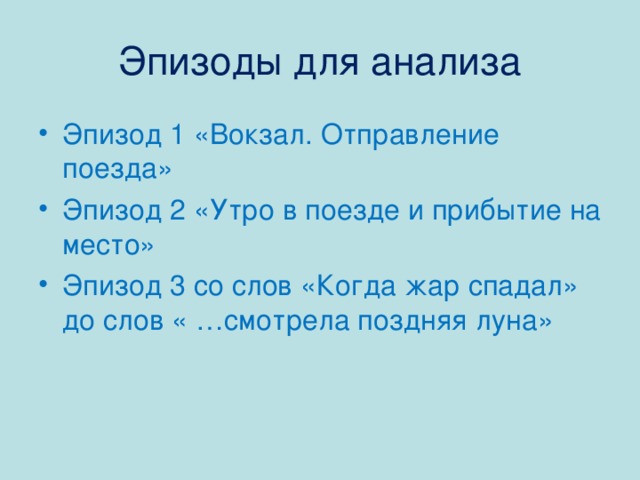 Эпизоды для анализа

• Эпизод 1 «Вокзал. Отправление поезда»
• Эпизод 2 «Утро в поезде и прибытие на место»
• Эпизод 3 со слов «Когда жар спадал» до слов « …смотрела поздняя луна»